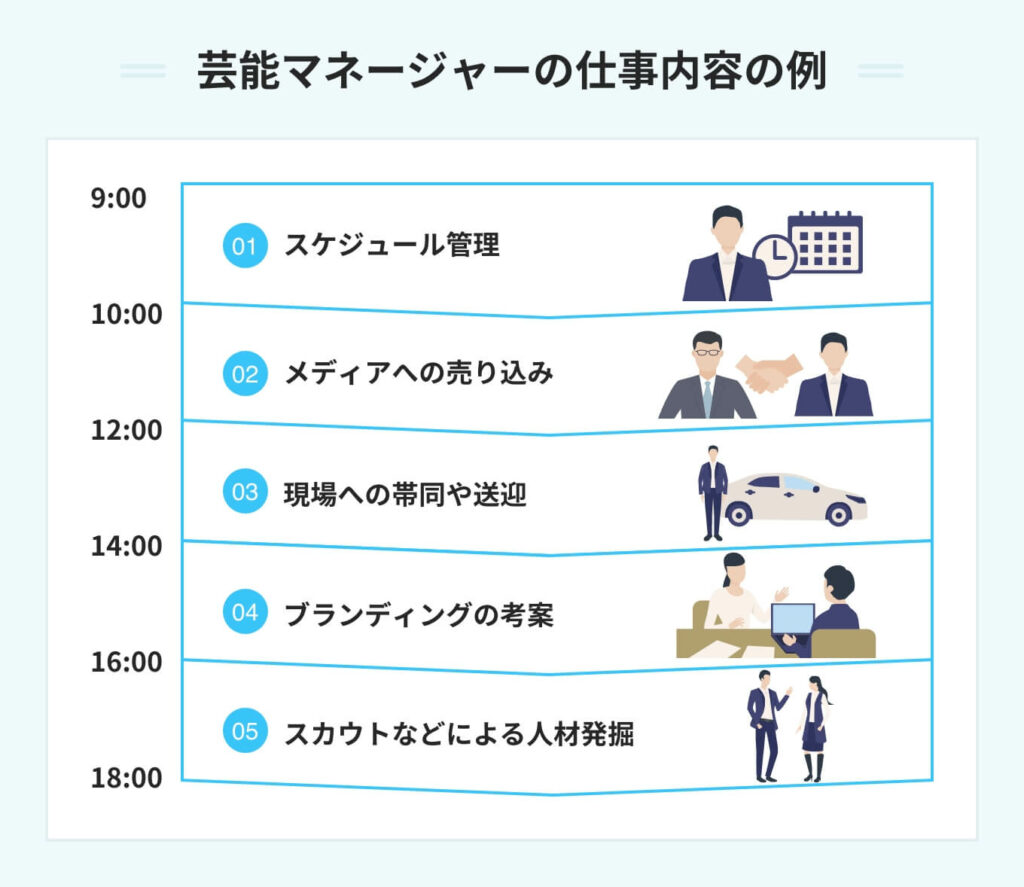 芸能マネージャーの仕事内容の例

9:00

01 スケジュール管理

10:00

02 メディアへの売り込み

12:00

03 現場への帯同や送迎

14:00

04 ブランディングの考案

16:00

05 スカウトなどによる人材発掘

18:00